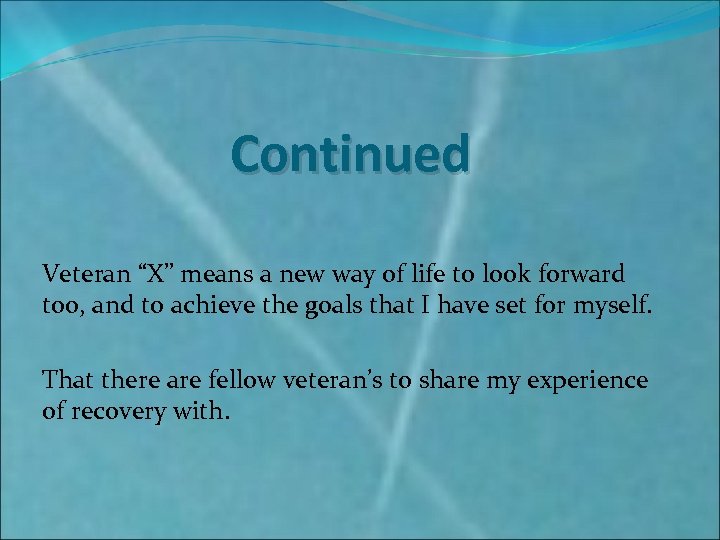 Continued

Veteran “X” means a new way of life to look forward too, and to achieve the goals that I have set for myself.

That there are fellow veteran’s to share my experience of recovery with.